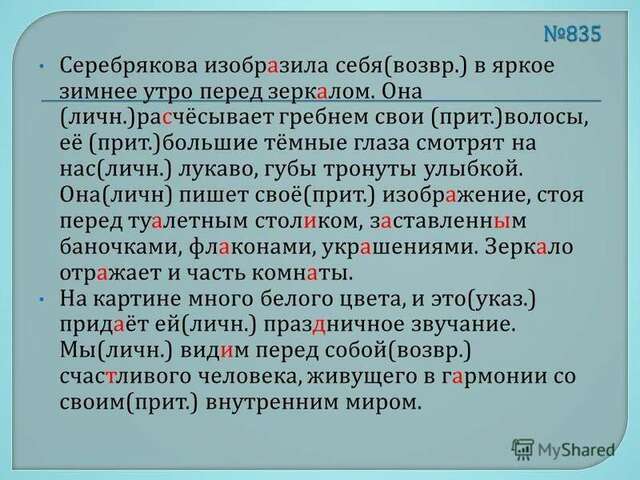 №835

• Серебрякова изобразила себя(возвр.) в яркое зимнее утро перед зеркалом. Она (личн.)расчёсывает гребнем свои (прит.)волосы, её (прит.)большие тёмные глаза смотрят на нас(личн.) лукаво, губы тронуты улыбкой. Она(личн) пишет своё(прит.) изображение, стоя перед туалетным столиком, заставленным баночками, флаконами, украшениями. Зеркало отражает и часть комнаты.

• На картине много белого цвета, и это(указ.) придаёт ей(личн.) праздничное звучание. Мы(личн.) видим перед собой(возвр.) счастливого человека, живущего в гармонии со своим(прит.) внутренним миром.

MyShared